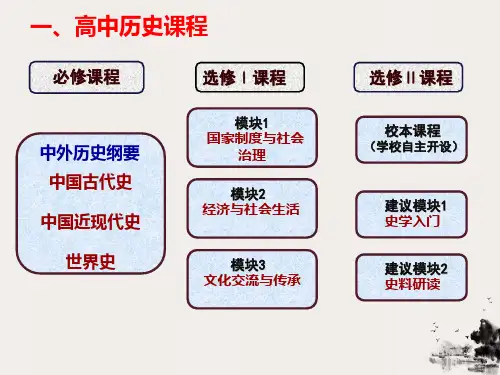 一、高中历史课程

必修课程

中外历史纲要
中国古代史
中国近现代史
世界史

选修Ⅰ课程

模块1
国家制度与社会治理

模块2
经济与社会生活

模块3
文化交流与传承

选修Ⅱ课程

校本课程
（学校自主开设）

建议模块1
史学入门

建议模块2
史料研读